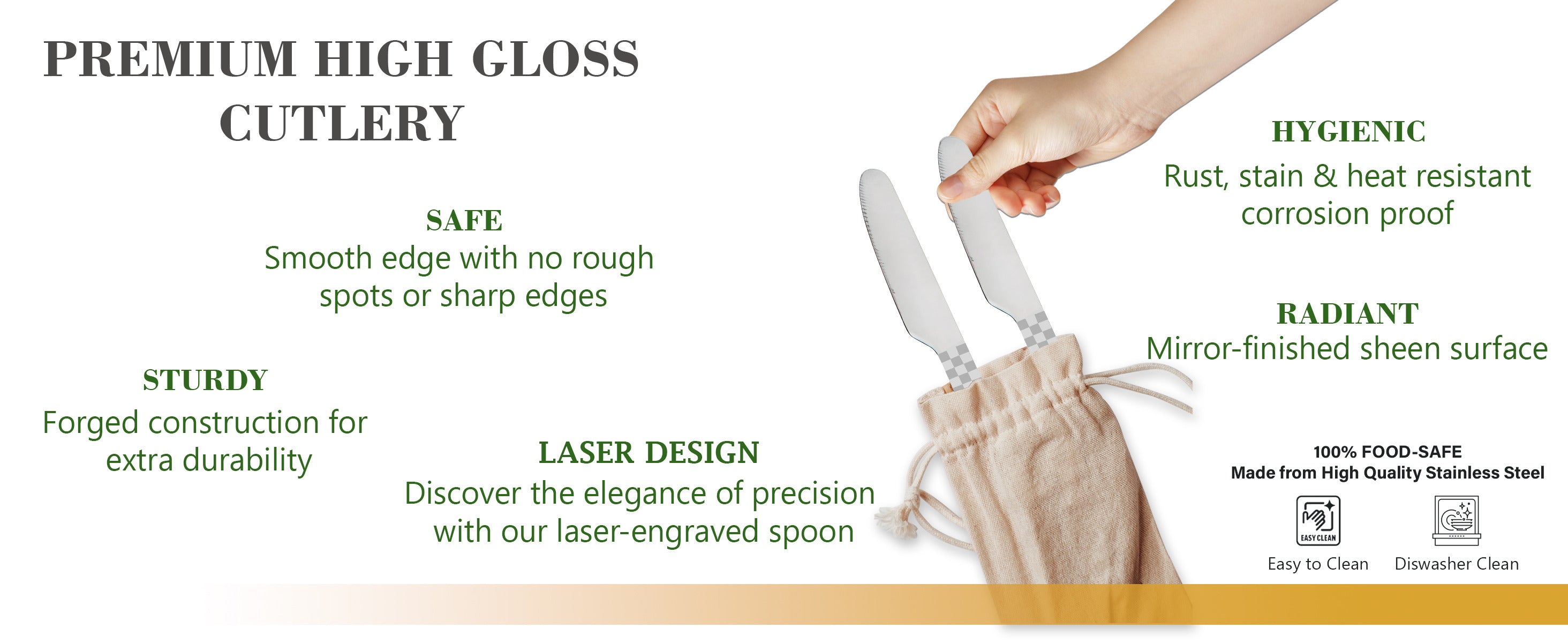 PREMIUM HIGH GLOSS CUTLERY

SAFE
Smooth edge with no rough spots or sharp edges

STURDY
Forged construction for extra durability

LASER DESIGN
Discover the elegance of precision with our laser-engraved spoon

HYGIENIC
Rust, stain & heat resistant corrosion proof

RADIANT
Mirror-finished sheen surface

100% FOOD-SAFE
Made from High Quality Stainless Steel

EASY CLEAN
Easy to Clean

Diswasher Clean